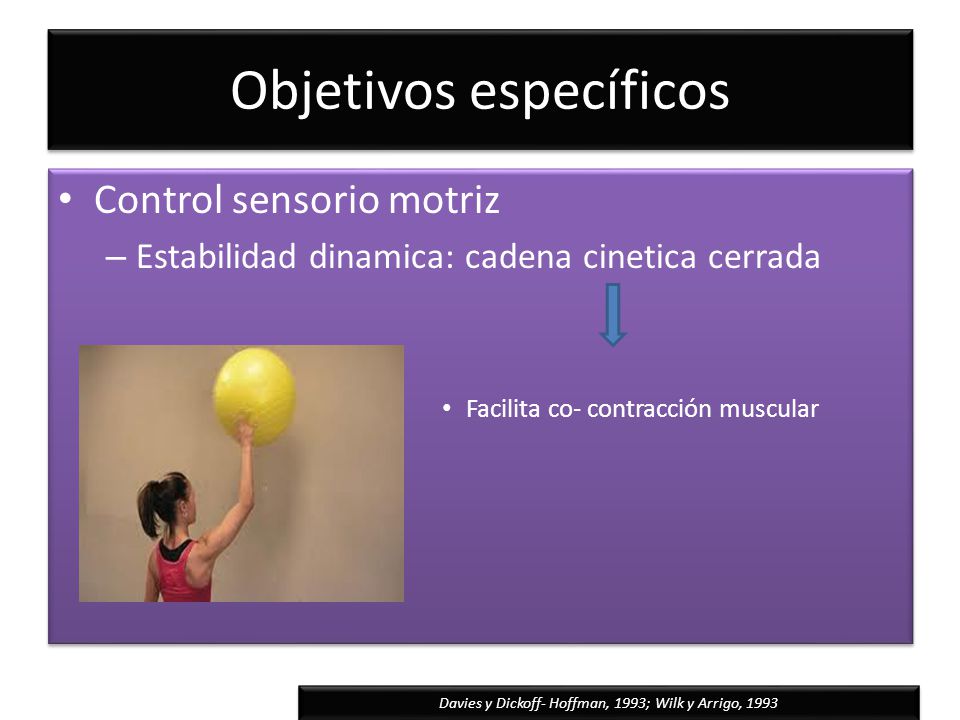 Objetivos específicos

• Control sensorio motriz
– Estabilidad dinamica: cadena cinetica cerrada

• Facilita co- contracción muscular

Davies y Dickoff- Hoffman, 1993; Wilk y Arrigo, 1993